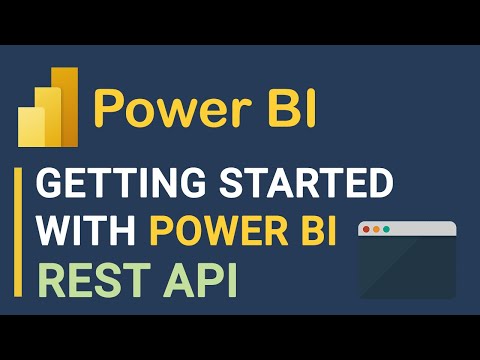 Power BI

GETTING STARTED WITH POWER BI REST API